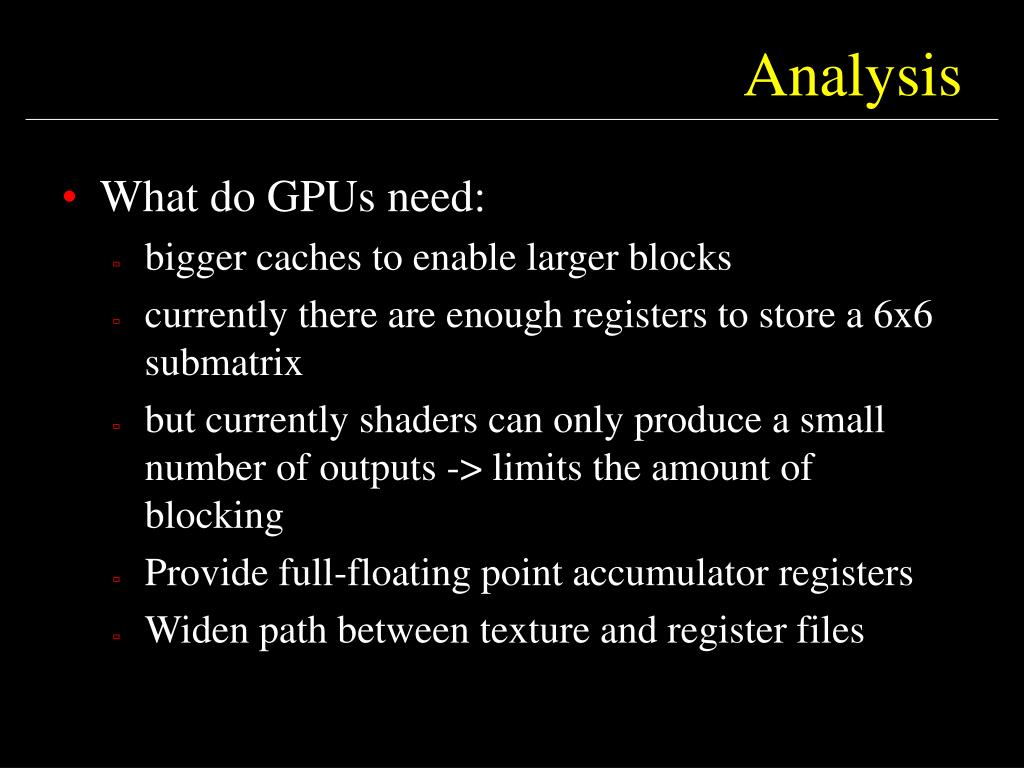 Analysis

• What do GPUs need:
 ▫ bigger caches to enable larger blocks
 ▫ currently there are enough registers to store a 6x6 submatrix
 ▫ but currently shaders can only produce a small number of outputs -> limits the amount of blocking
 ▫ Provide full-floating point accumulator registers
 ▫ Widen path between texture and register files